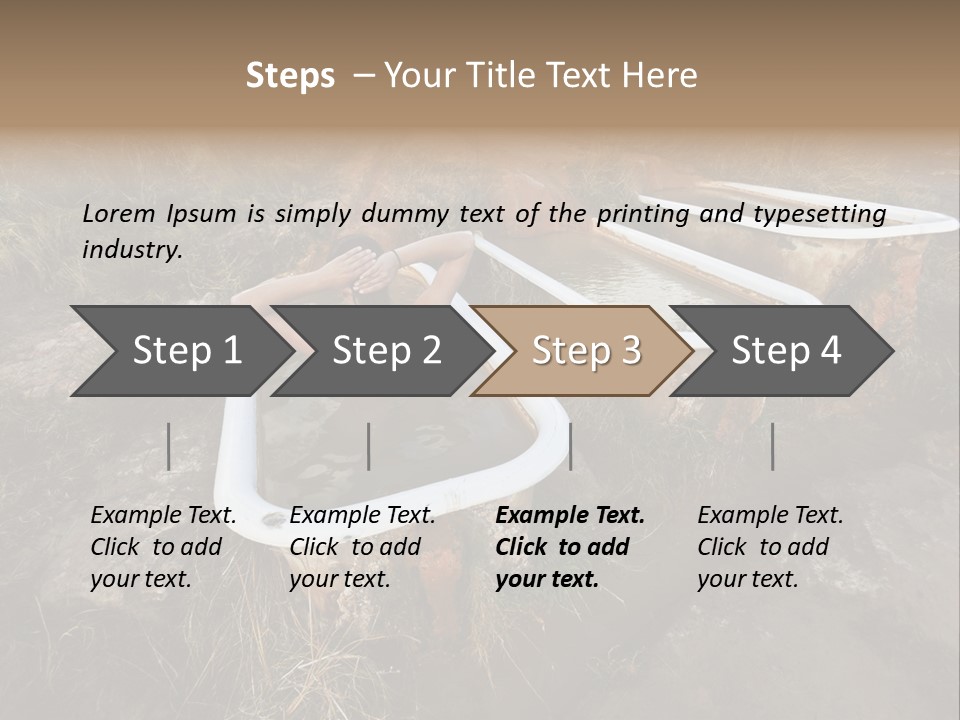 Steps – Your Title Text Here

Lorem Ipsum is simply dummy text of the printing and typesetting industry.

Step 1

Step 2

Step 3

Step 4

Example Text. Click to add your text.

Example Text. Click to add your text.

Example Text. Click to add your text.

Example Text. Click to add your text.